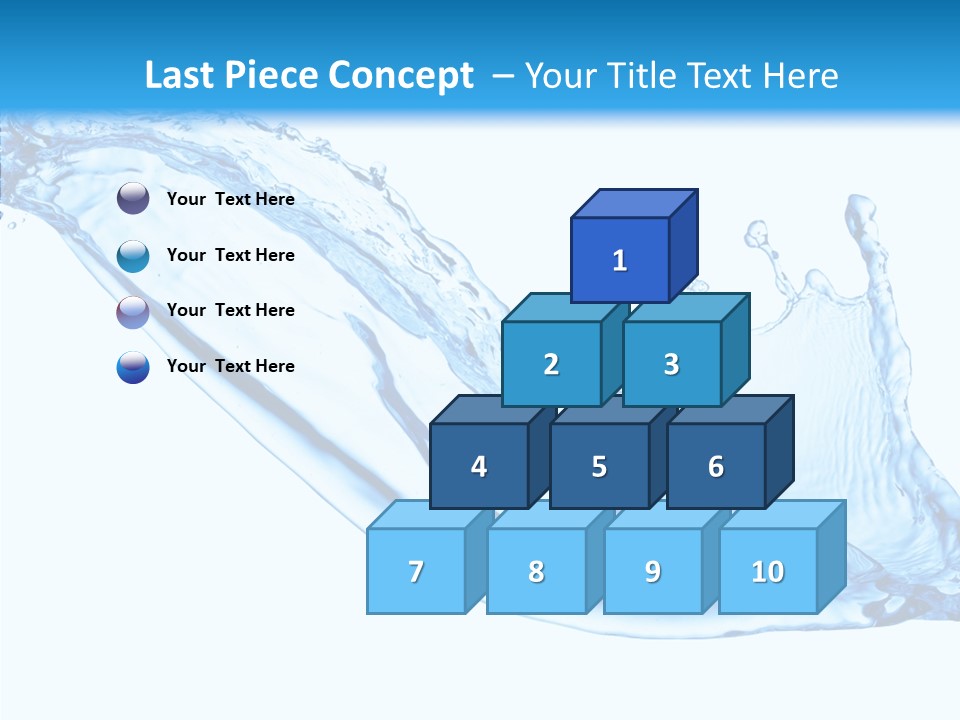 Last Piece Concept – Your Title Text Here

Your Text Here

Your Text Here

Your Text Here

Your Text Here

1

2 3

4 5 6

7 8 9 10